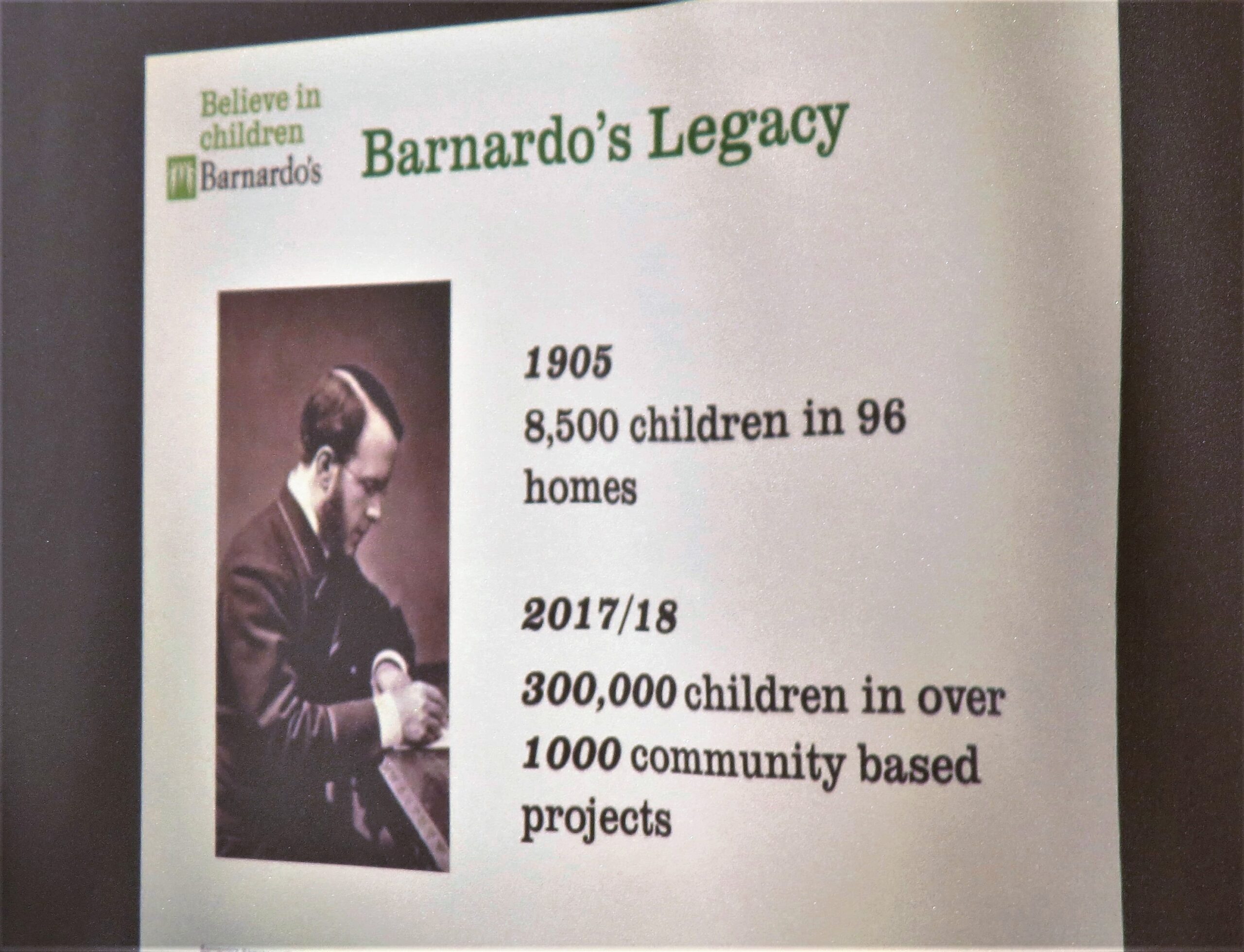 Believe in children
Barnardo's

Barnardo's Legacy

1905
8,500 children in 96 homes

2017/18
300,000 children in over 1000 community based projects